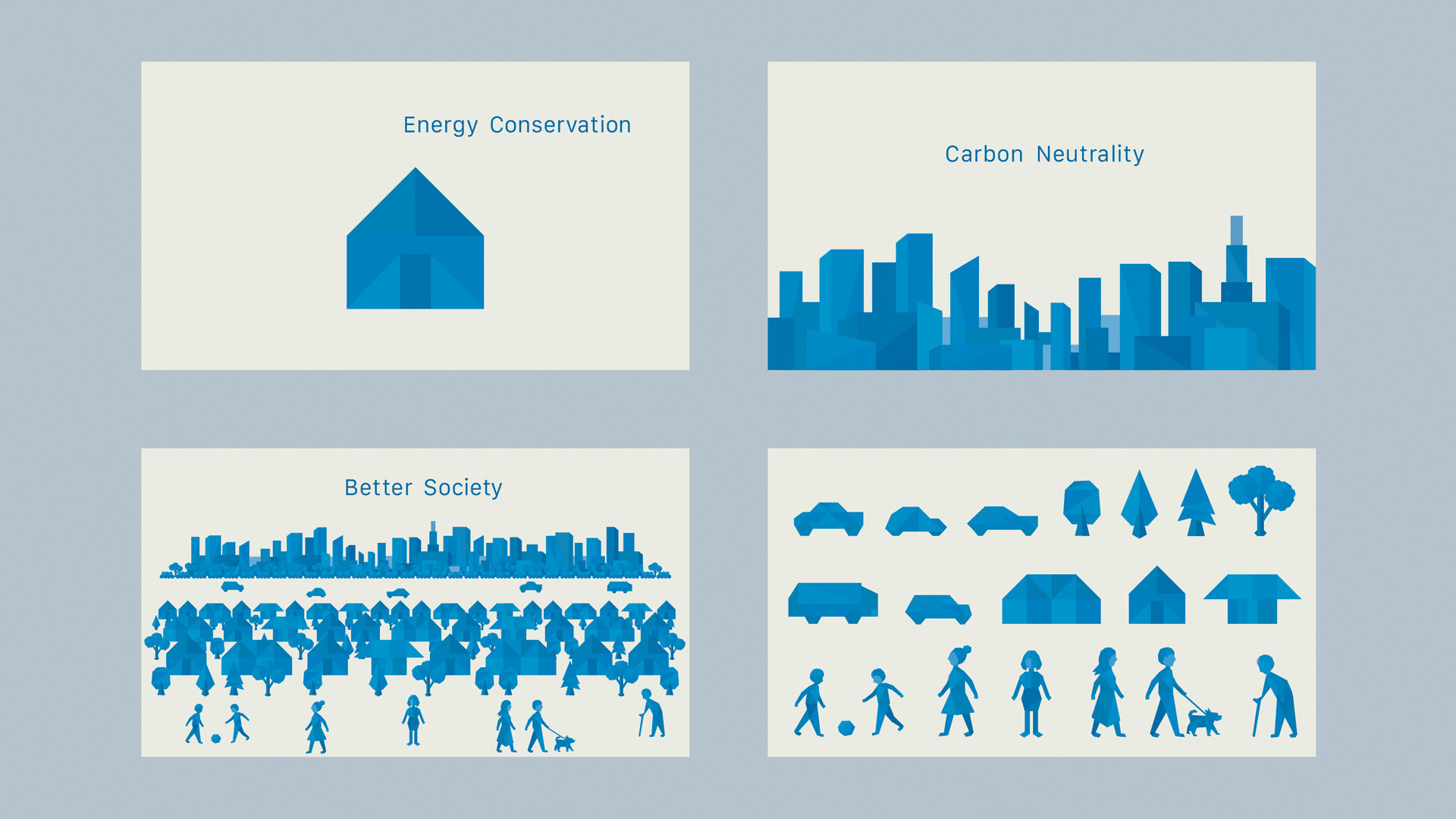 Energy Conservation

Carbon Neutrality

Better Society